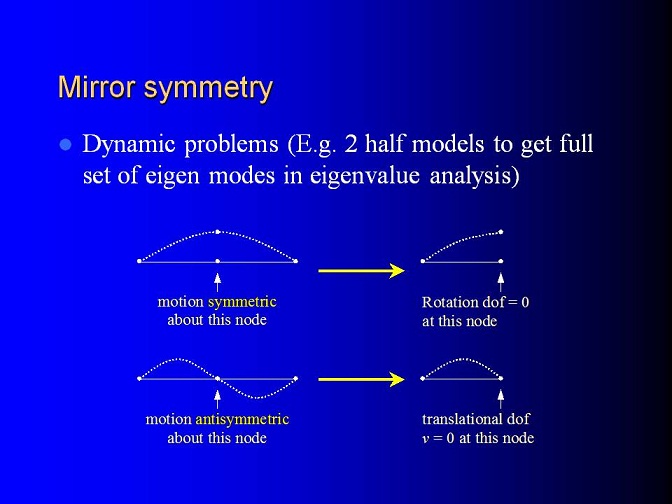 Mirror symmetry

Dynamic problems (E.g. 2 half models to get full set of eigen modes in eigenvalue analysis)

motion symmetric about this node

Rotation dof = 0 at this node

motion antisymmetric about this node

translational dof $v = 0$ at this node